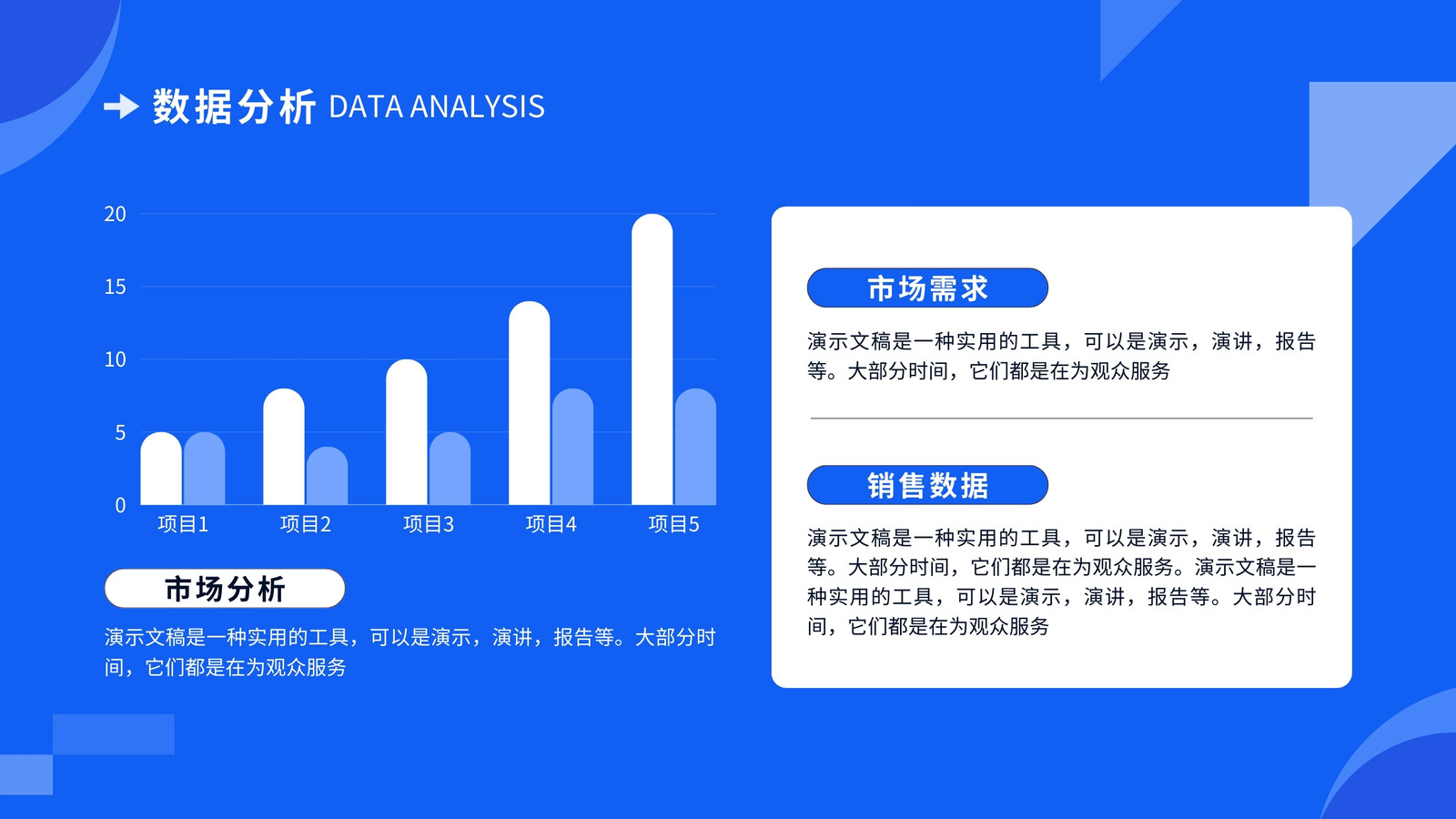 数据分析 DATA ANALYSIS

20
15
10
5
0
项目1 项目2 项目3 项目4 项目5

市场分析

演示文稿是一种实用的工具，可以是演示，演讲，报告等。大部分时间，它们都是在为观众服务

市场需求

演示文稿是一种实用的工具，可以是演示，演讲，报告等。大部分时间，它们都是在为观众服务

销售数据

演示文稿是一种实用的工具，可以是演示，演讲，报告等。大部分时间，它们都是在为观众服务。演示文稿是一种实用的工具，可以是演示，演讲，报告等。大部分时间，它们都是在为观众服务